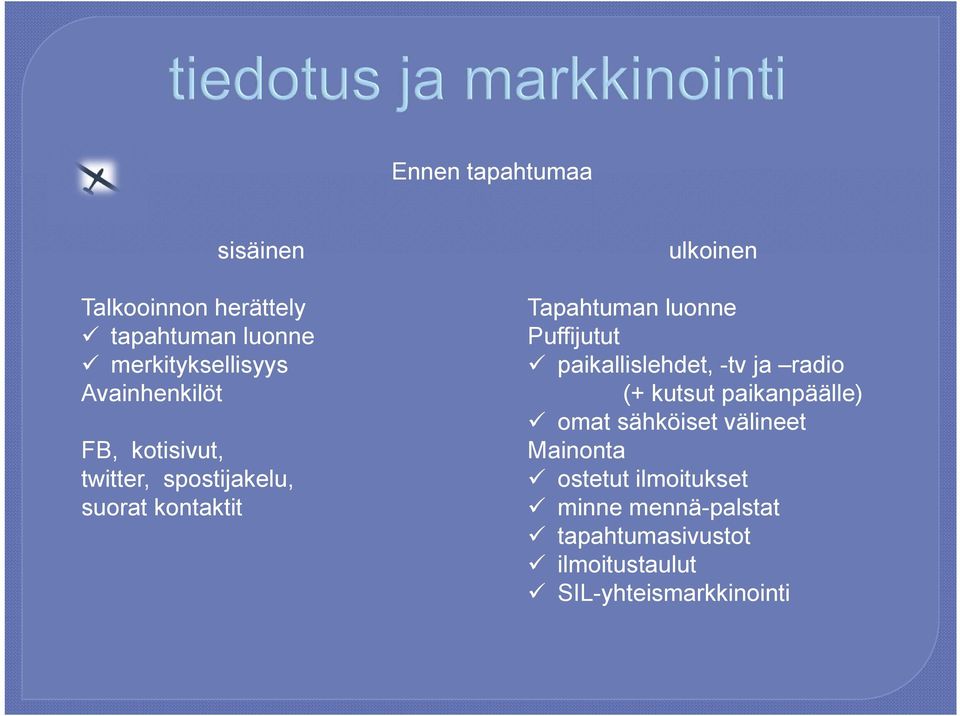 tiedotus ja markkinointi

Ennen tapahtumaa

sisäinen

Talkooinnon herättely
✓ tapahtuman luonne
✓ merkityksellisyys
Avainhenkilöt

FB, kotisivut,
twitter, spostijakelu,
suorat kontaktit

ulkoinen

Tapahtuman luonne
Puffijutut
✓ paikallislehdet, -tv ja –radio
(+ kutsut paikanpäälle)
✓ omat sähköiset välineet
Mainonta
✓ ostetut ilmoitukset
✓ minne mennä-palstat
✓ tapahtumasivustot
✓ ilmoitustaulut
✓ SIL-yhteismarkkinointi